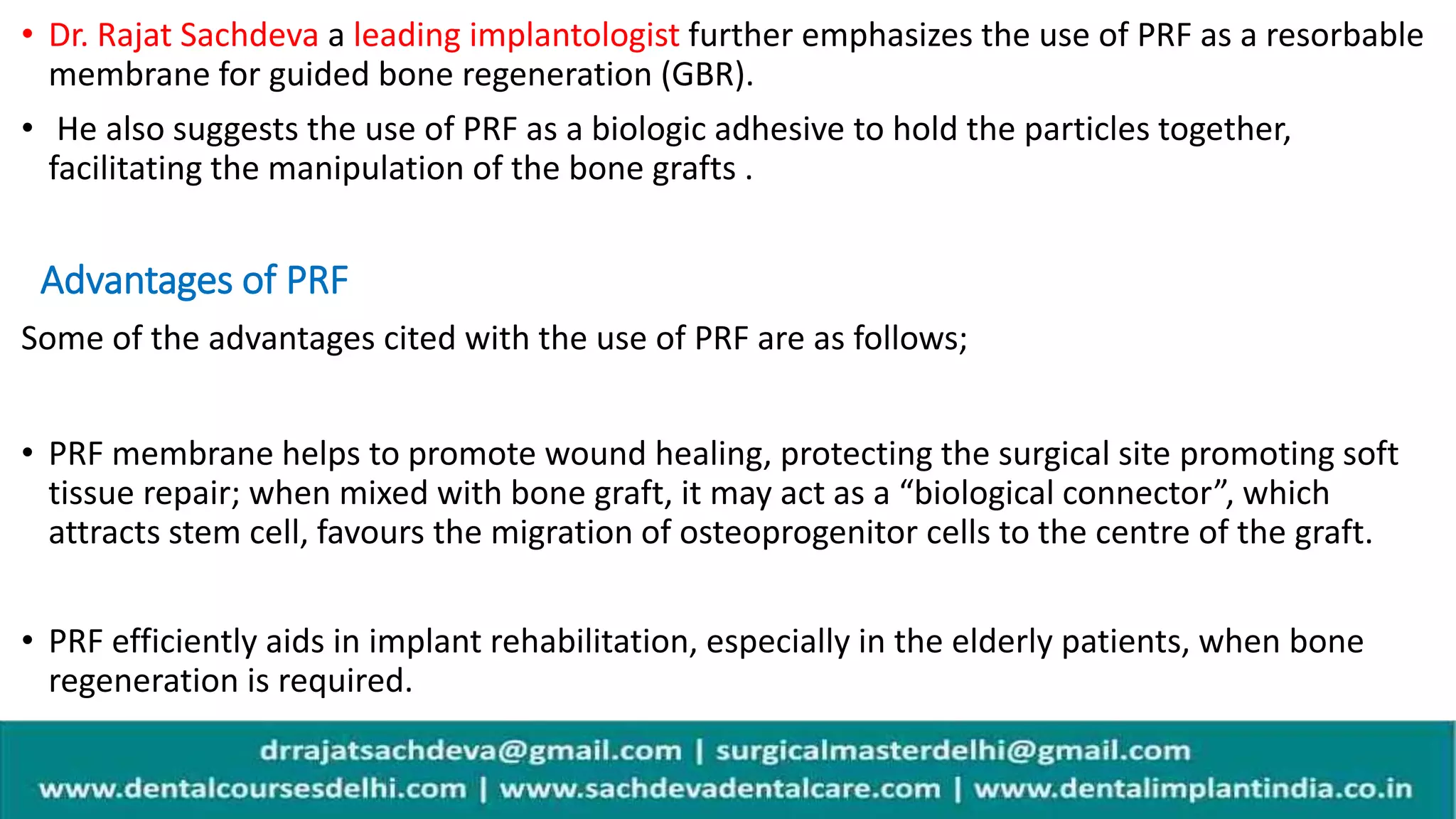 • Dr. Rajat Sachdeva a leading implantologist further emphasizes the use of PRF as a resorbable membrane for guided bone regeneration (GBR).

• He also suggests the use of PRF as a biologic adhesive to hold the particles together, facilitating the manipulation of the bone grafts .

Advantages of PRF

Some of the advantages cited with the use of PRF are as follows;

• PRF membrane helps to promote wound healing, protecting the surgical site promoting soft tissue repair; when mixed with bone graft, it may act as a “biological connector”, which attracts stem cell, favours the migration of osteoprogenitor cells to the centre of the graft.

• PRF efficiently aids in implant rehabilitation, especially in the elderly patients, when bone regeneration is required.

drrajatsachdeva@gmail.com | surgicalmasterdelhi@gmail.com
www.dentalcoursesdelhi.com | www.sachdevadentalcare.com | www.dentalimplantindia.co.in